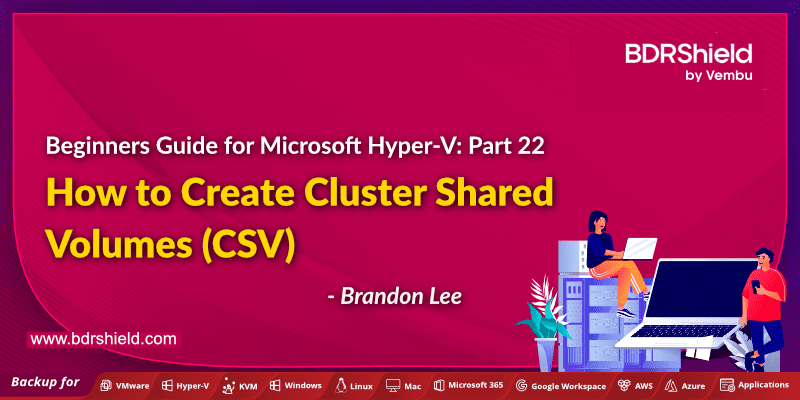 BDRShield
by Vembu

Beginners Guide for Microsoft Hyper-V: Part 22

How to Create Cluster Shared Volumes (CSV)

- Brandon Lee

www.bdrshield.com

Backup for VMware Hyper-V KVM Windows Linux Mac Microsoft 365 Google Workspace AWS Azure Applications